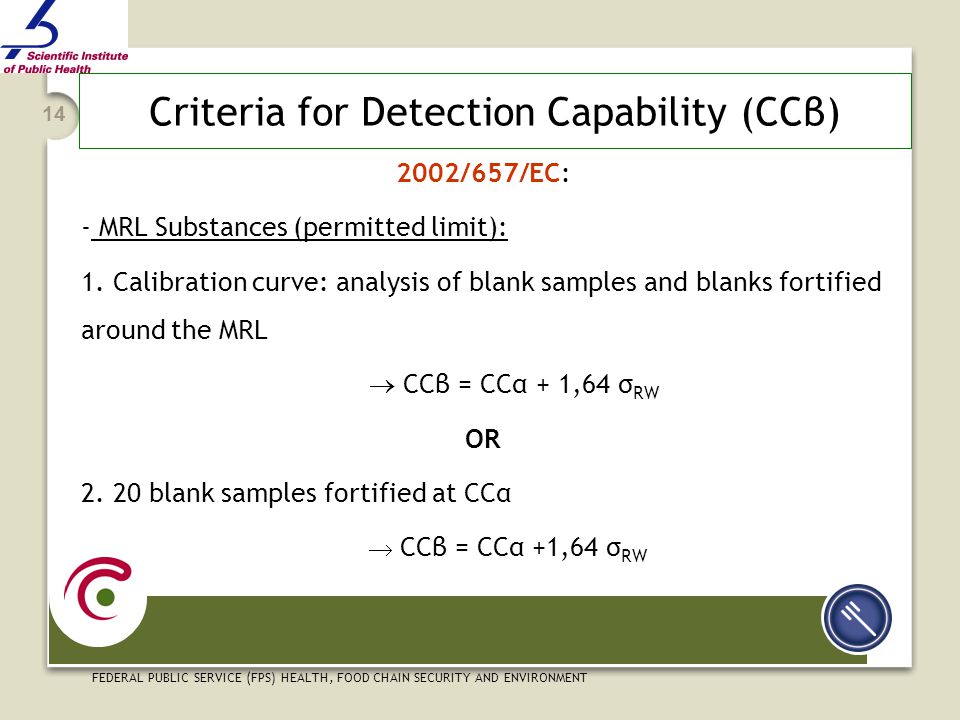 Scientific Institute of Public Health

14

Criteria for Detection Capability (CCβ)

2002/657/EC:

- MRL Substances (permitted limit):

1. Calibration curve: analysis of blank samples and blanks fortified around the MRL

$\rightarrow$ CCβ = CCα + 1,64 $\sigma_{RW}$

OR

2. 20 blank samples fortified at CCα

$\rightarrow$ CCβ = CCα +1,64 $\sigma_{RW}$

FEDERAL PUBLIC SERVICE (FPS) HEALTH, FOOD CHAIN SECURITY AND ENVIRONMENT